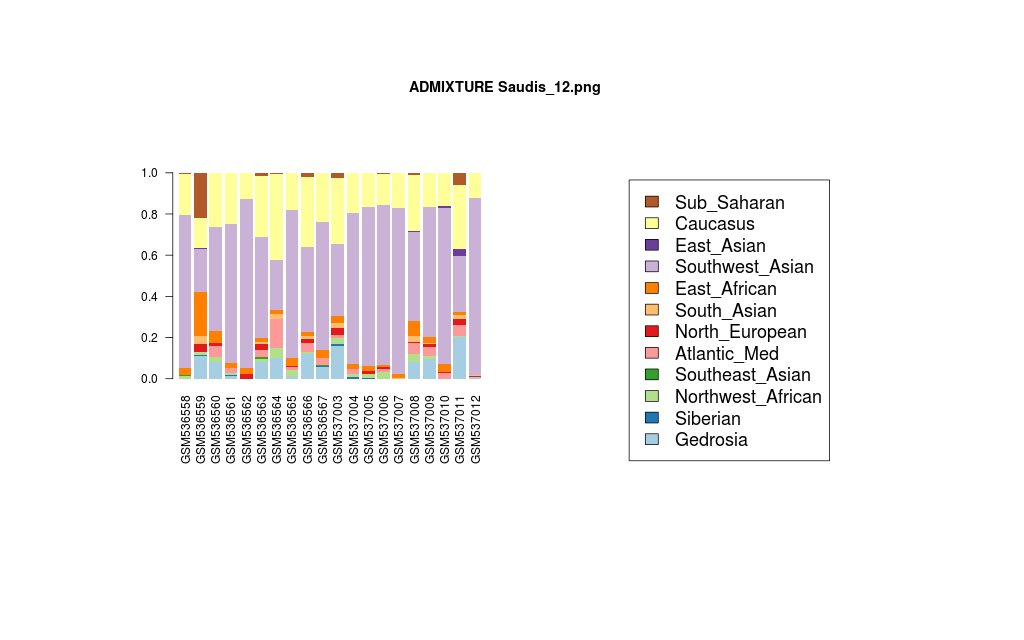 ADMIXTURE Saudis_12.png

1.0
0.8
0.6
0.4
0.2
0.0

GSM536558
GSM536559
GSM536560
GSM536561
GSM536562
GSM536563
GSM536564
GSM536565
GSM536566
GSM536567
GSM537003
GSM537004
GSM537005
GSM537006
GSM537007
GSM537008
GSM537009
GSM537010
GSM537011
GSM537012

Sub_Saharan
Caucasus
East_Asian
Southwest_Asian
East_African
South_Asian
North_European
Atlantic_Med
Southeast_Asian
Northwest_African
Siberian
Gedrosia